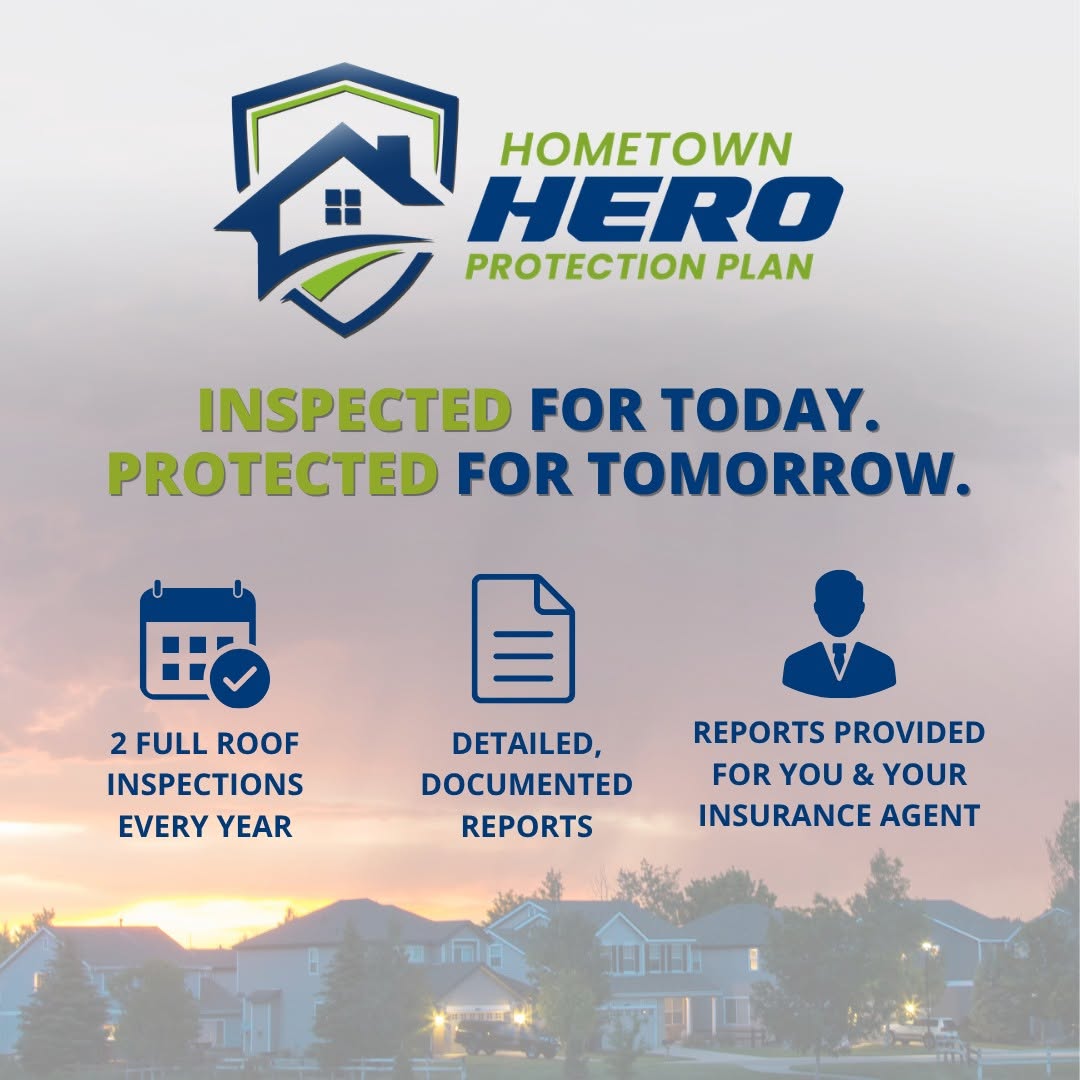 HOMETOWN
HERO
PROTECTION PLAN

INSPECTED FOR TODAY.
PROTECTED FOR TOMORROW.

2 FULL ROOF INSPECTIONS EVERY YEAR

DETAILED, DOCUMENTED REPORTS

REPORTS PROVIDED FOR YOU & YOUR INSURANCE AGENT